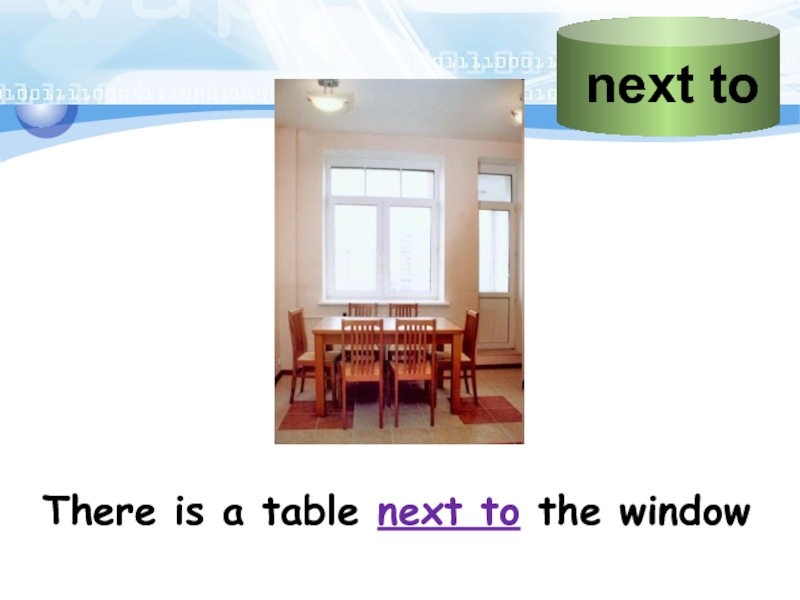 next to

There is a table next to the window